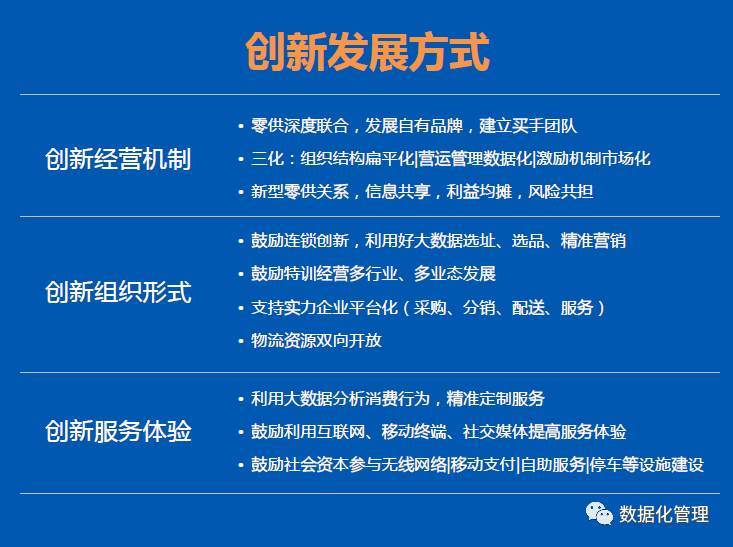 创新发展方式

创新经营机制

• 零供深度联合，发展自有品牌，建立买手团队
• 三化：组织结构扁平化|营运管理数据化|激励机制市场化
• 新型零供关系，信息共享，利益均摊，风险共担

创新组织形式

• 鼓励连锁创新，利用好大数据选址、选品、精准营销
• 鼓励特训经营多行业、多业态发展
• 支持实力企业平台化（采购、分销、配送、服务）
• 物流资源双向开放

创新服务体验

• 利用大数据分析消费行为，精准定制服务
• 鼓励利用互联网、移动终端、社交媒体提高服务体验
• 鼓励社会资本参与无线网络|移动支付|自助服务|停车等设施建设

数据化管理